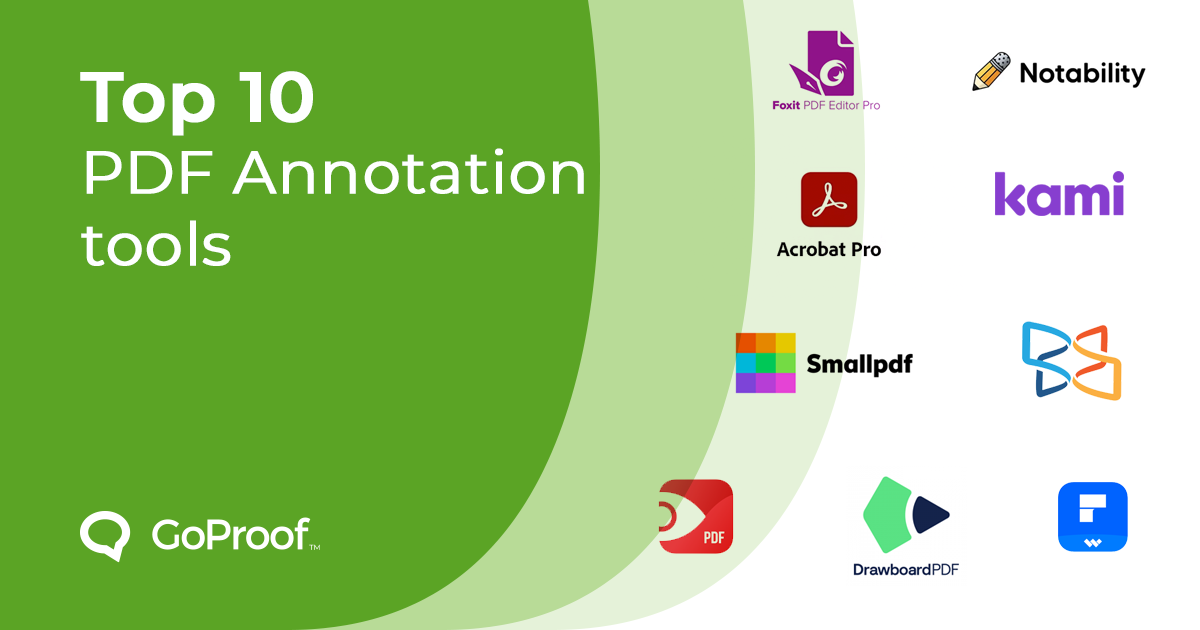 Top 10
PDF Annotation tools

GoProof™

Foxit PDF Editor Pro

Notability

Acrobat Pro

kami

Smallpdf

PDF

DrawboardPDF